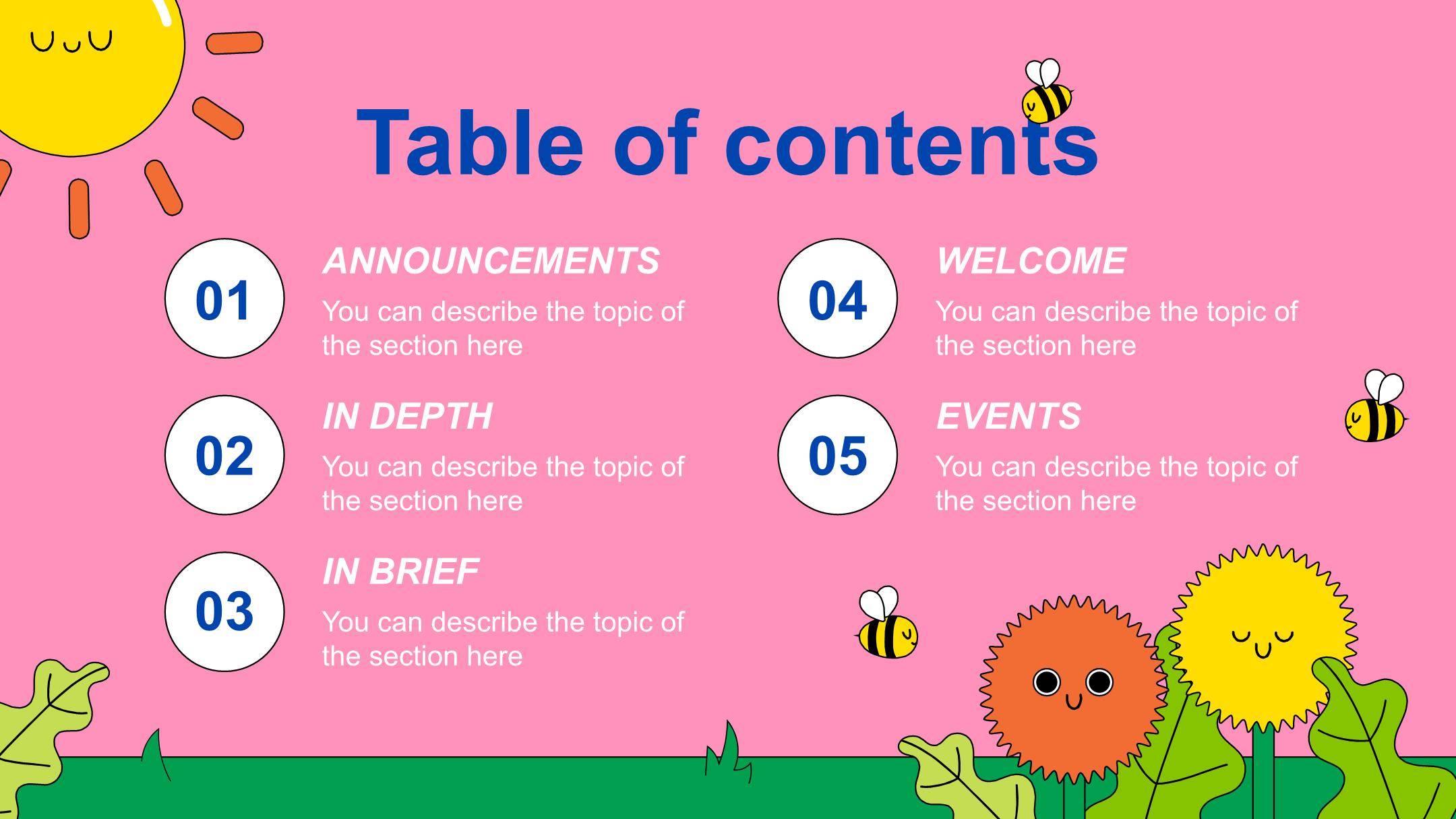 Table of contents

01
ANNOUNCEMENTS
You can describe the topic of the section here

02
IN DEPTH
You can describe the topic of the section here

03
IN BRIEF
You can describe the topic of the section here

04
WELCOME
You can describe the topic of the section here

05
EVENTS
You can describe the topic of the section here